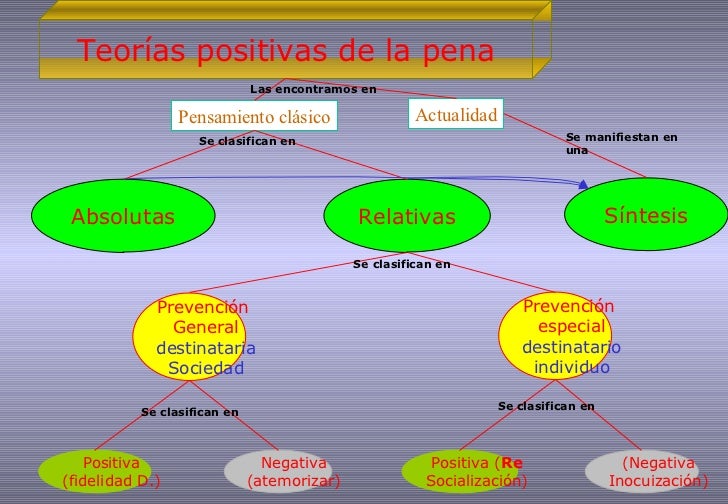 Teorías positivas de la pena

Las encontramos en

Pensamiento clásico

Actualidad

Se clasifican en

Se manifiestan en una

Absolutas

Relativas

Síntesis

Se clasifican en

Prevención General destinataria Sociedad

Prevención especial destinatario individuo

Se clasifican en

Se clasifican en

Positiva (fidelidad D.)

Negativa (atemorizar)

Positiva (Re Socialización)

(Negativa Inocuización)